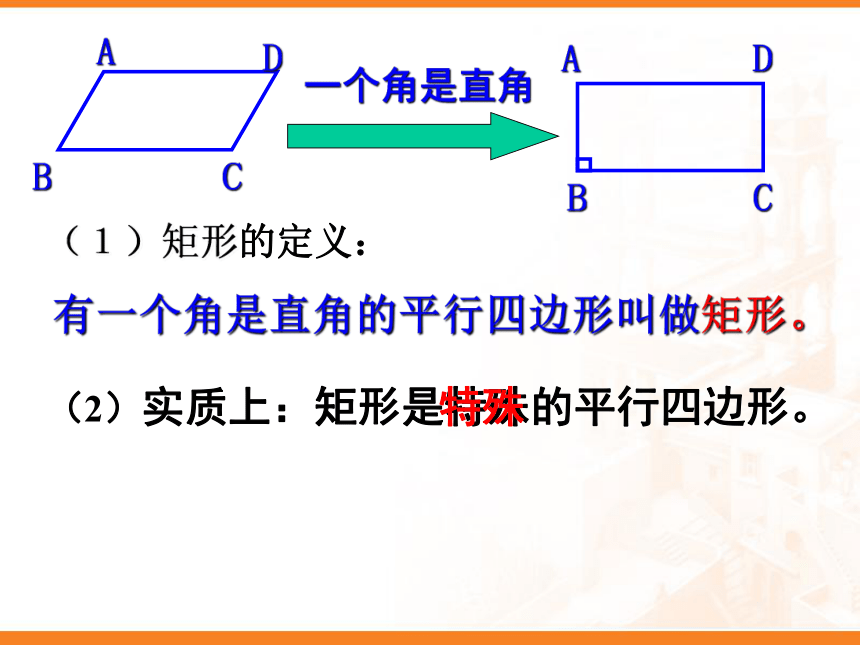 A D B C

一个角是直角

A D B C

（１）矩形的定义：

有一个角是直角的平行四边形叫做矩形。

（2）实质上：矩形是特殊的平行四边形。